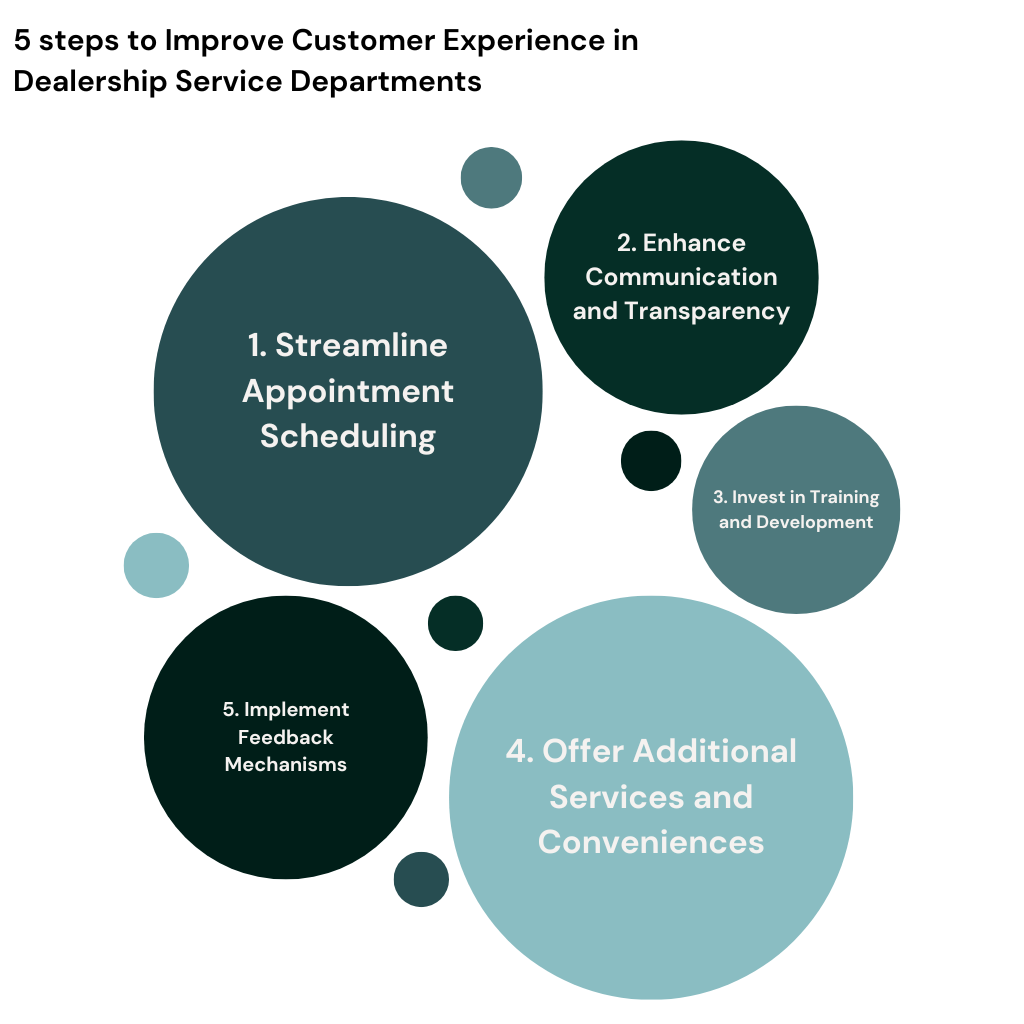 5 steps to Improve Customer Experience in Dealership Service Departments

1. Streamline Appointment Scheduling

2. Enhance Communication and Transparency

3. Invest in Training and Development

4. Offer Additional Services and Conveniences

5. Implement Feedback Mechanisms